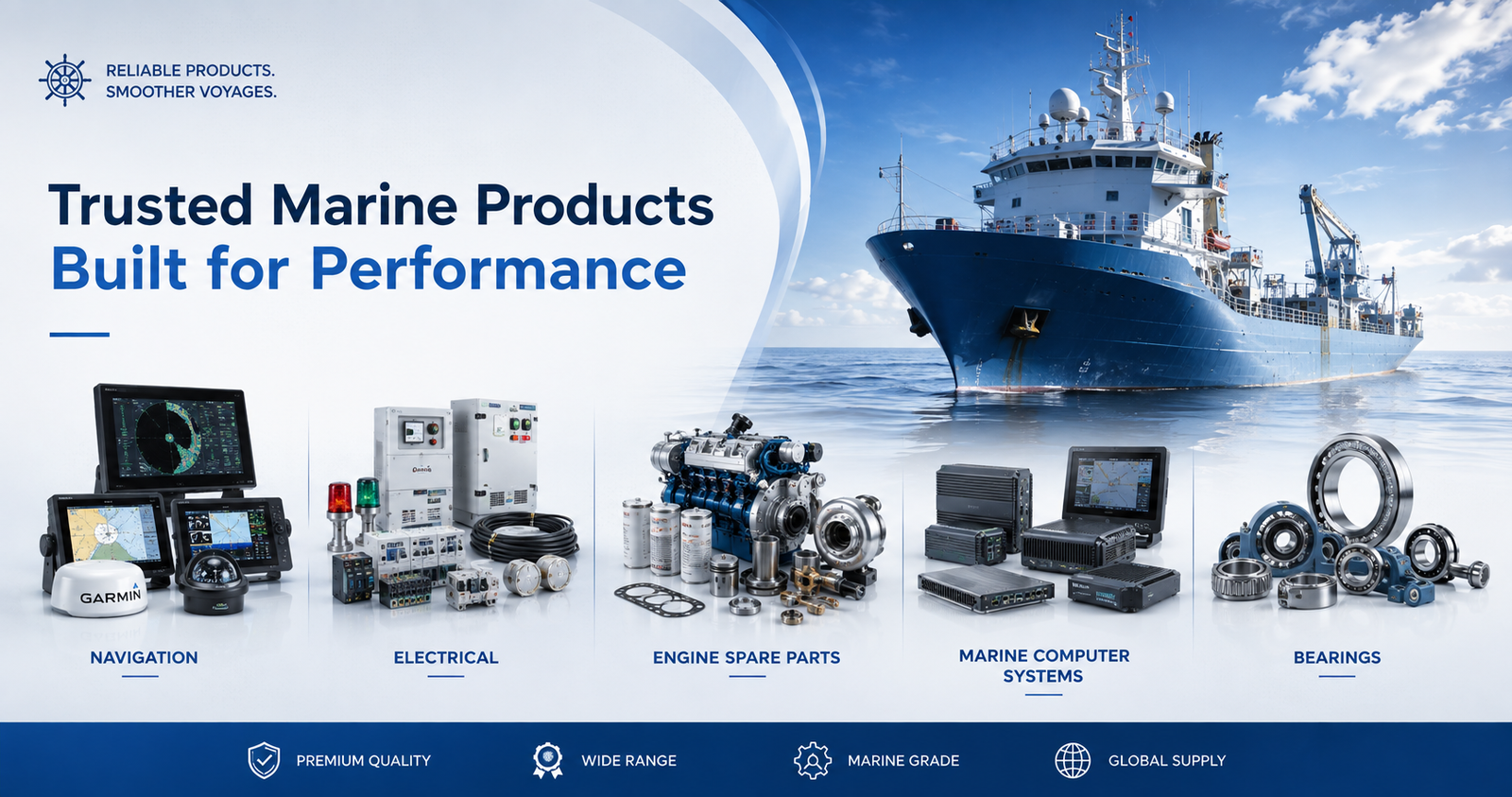 RELIABLE PRODUCTS.
SMOOTHER VOYAGES.

Trusted Marine Products
Built for Performance

GARMIN

NAVIGATION

ELECTRICAL

ENGINE SPARE PARTS

MARINE COMPUTER SYSTEMS

BEARINGS

PREMIUM QUALITY

WIDE RANGE

MARINE GRADE

GLOBAL SUPPLY